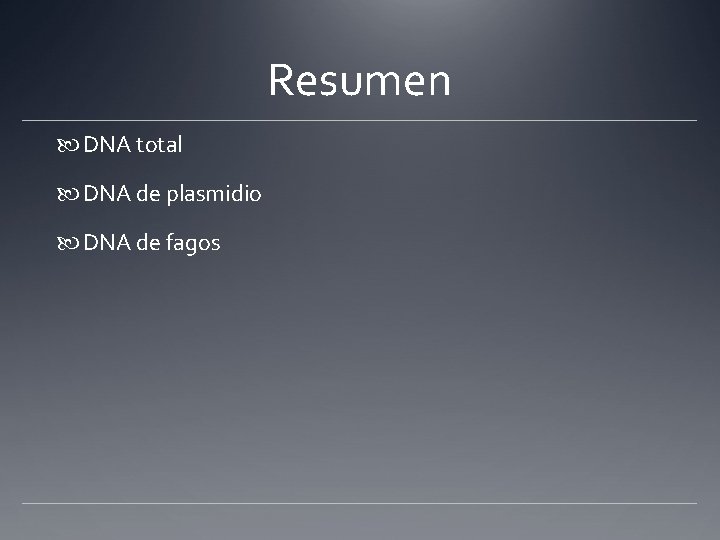 Resumen

DNA total

DNA de plasmidio

DNA de fagos